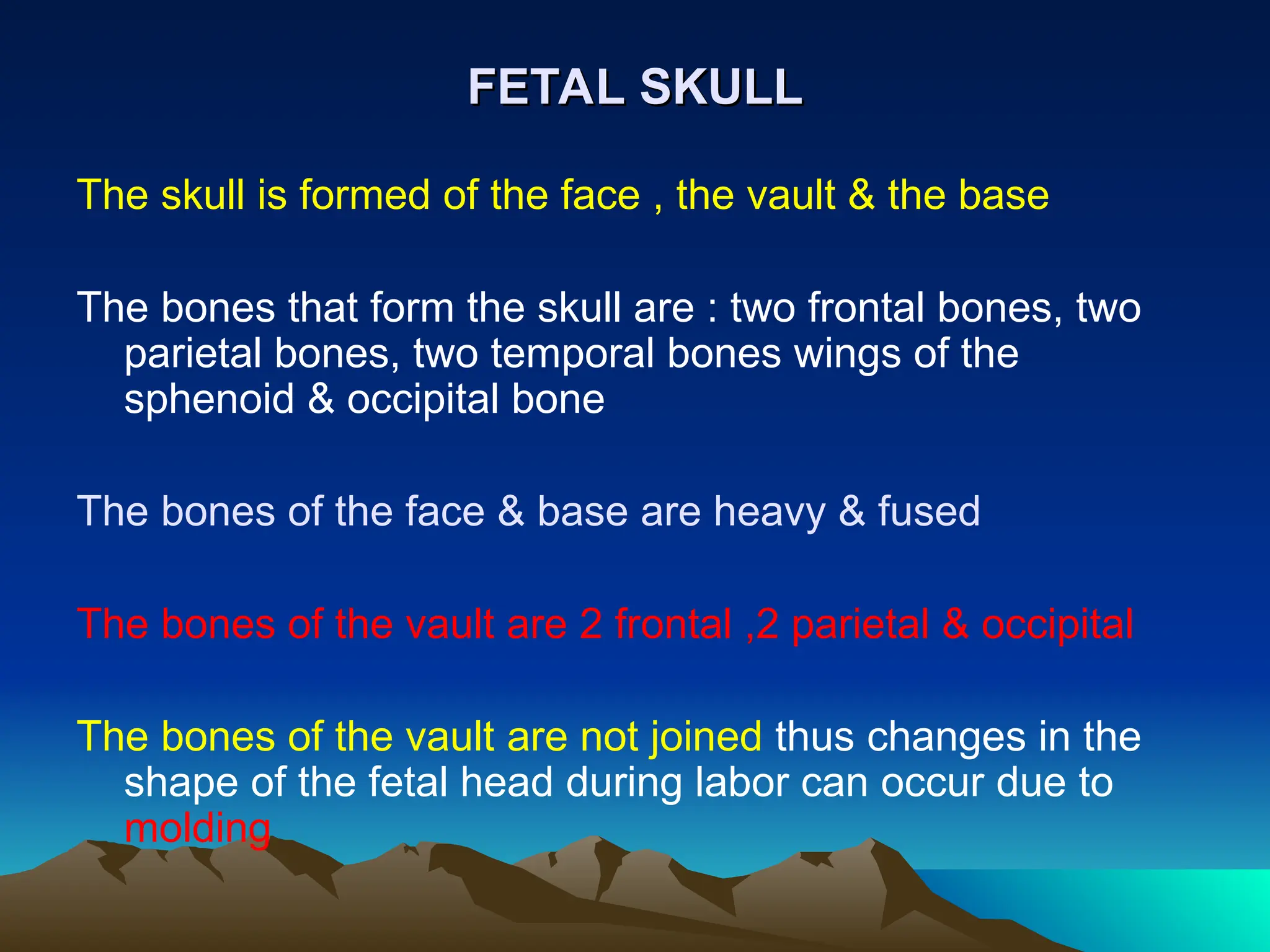 FETAL SKULL

The skull is formed of the face , the vault & the base

The bones that form the skull are : two frontal bones, two parietal bones, two temporal bones wings of the sphenoid & occipital bone

The bones of the face & base are heavy & fused

The bones of the vault are 2 frontal ,2 parietal & occipital

The bones of the vault are not joined thus changes in the shape of the fetal head during labor can occur due to molding